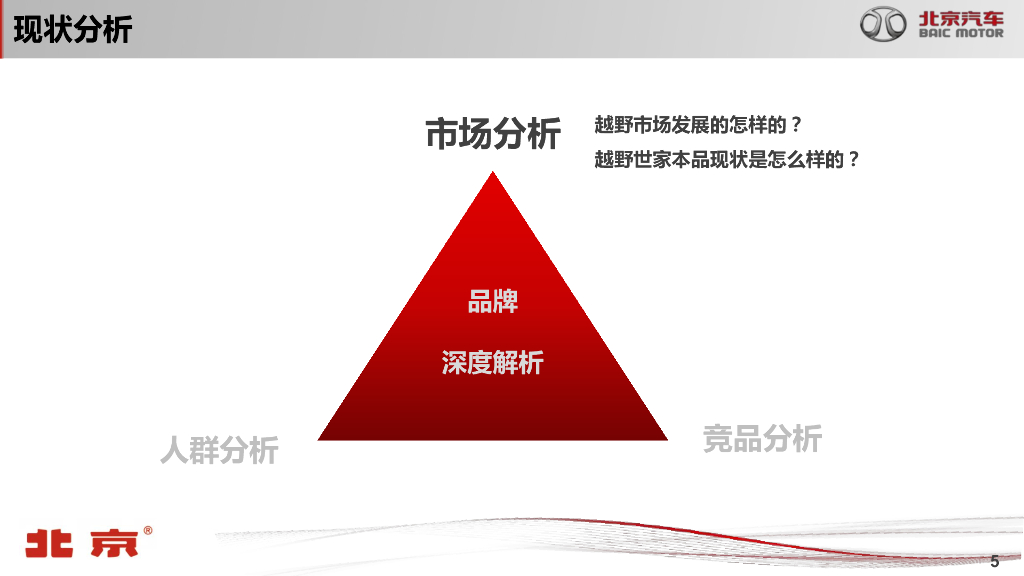 现状分析

北京汽车
BAIC MOTOR

市场分析

越野市场发展的怎样的？

越野世家本品现状是怎么样的？

品牌

深度解析

人群分析

竞品分析

北京®

5